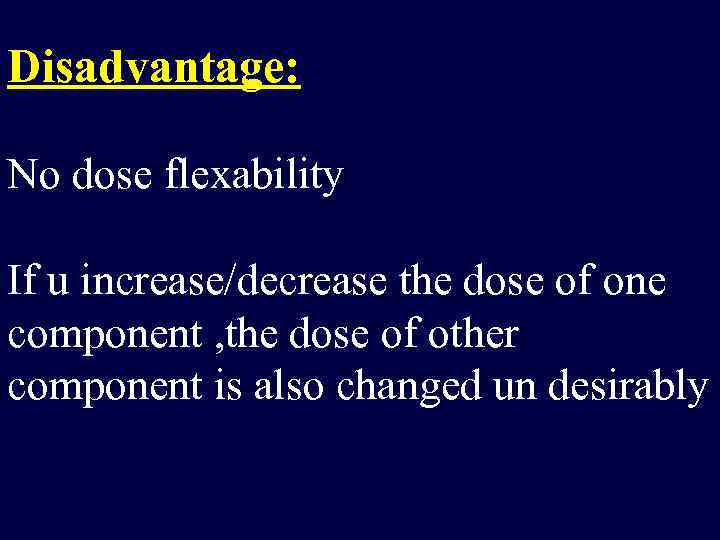 Disadvantage:

No dose flexability

If u increase/decrease the dose of one component ,the dose of other component is also changed un desirably